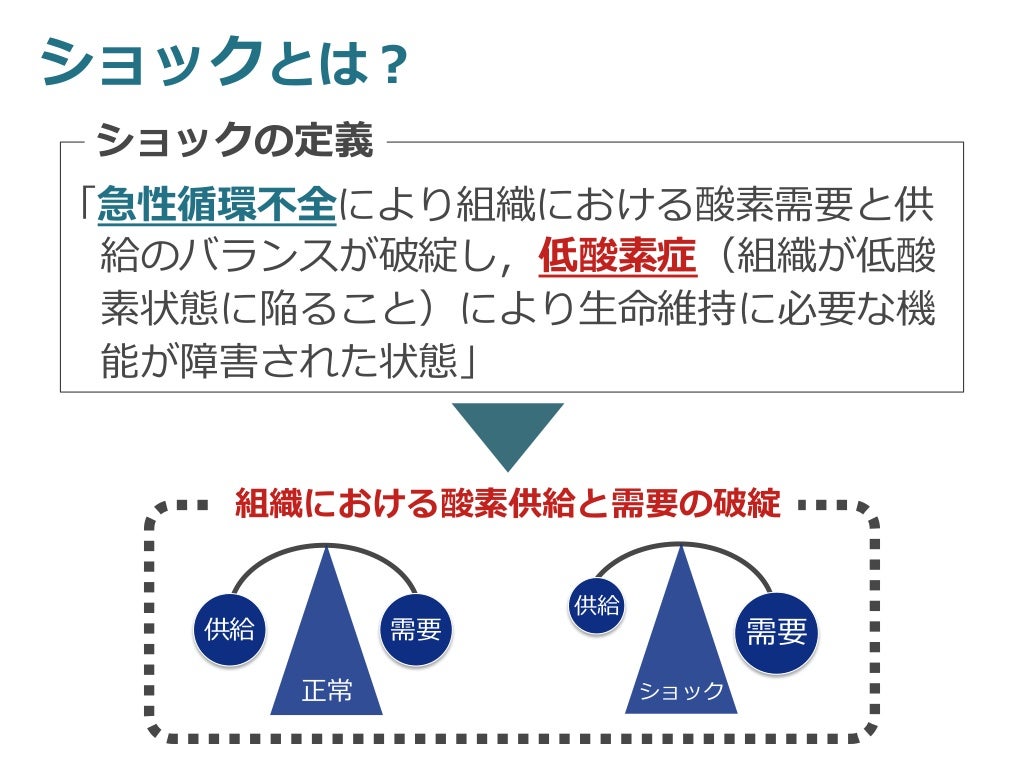 ショックとは？

ショックの定義

「急性循環不全により組織における酸素需要と供給のバランスが破綻し，低酸素症（組織が低酸素状態に陥ること）により生命維持に必要な機能が障害された状態」

組織における酸素供給と需要の破綻

供給
需要
正常

供給
需要
ショック